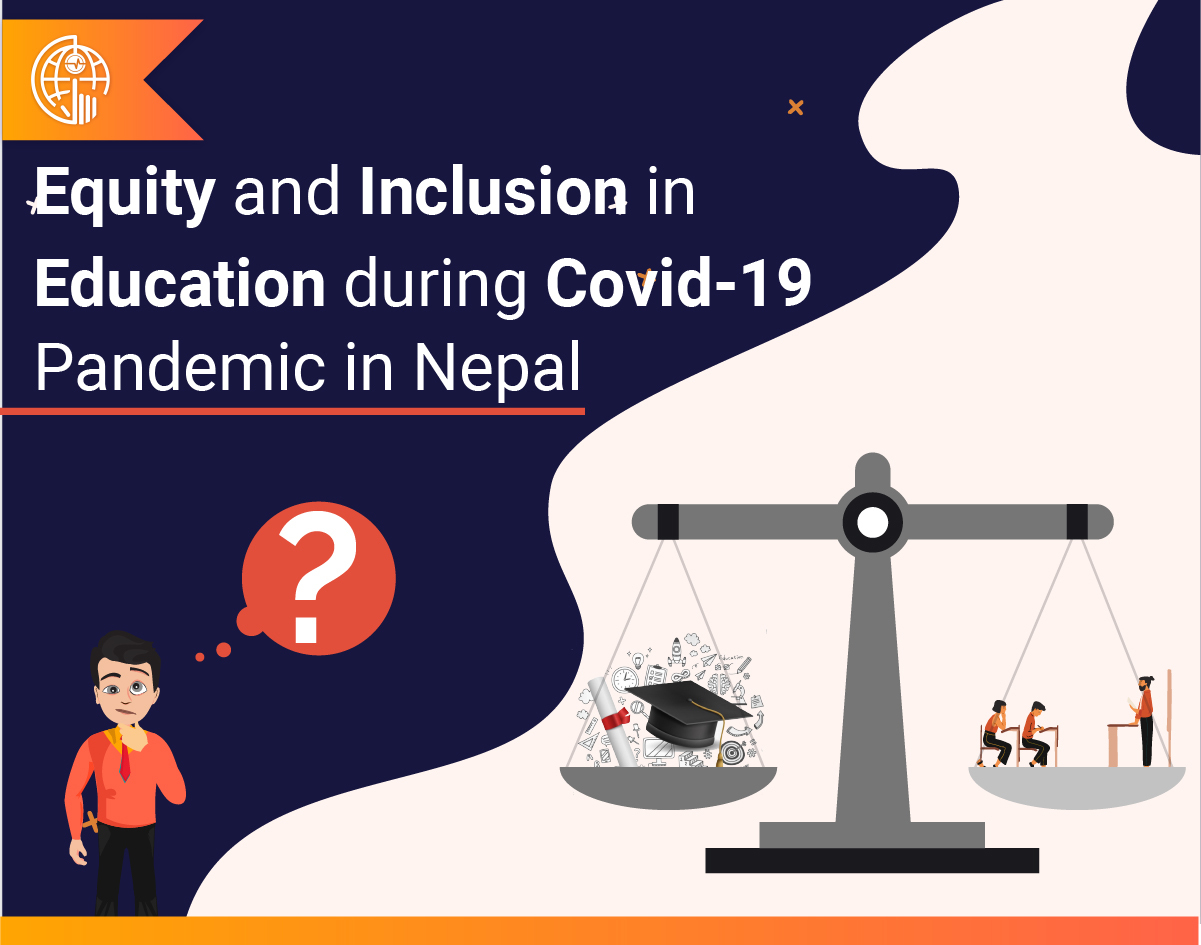 Equity and Inclusion in Education during Covid-19 Pandemic in Nepal

?